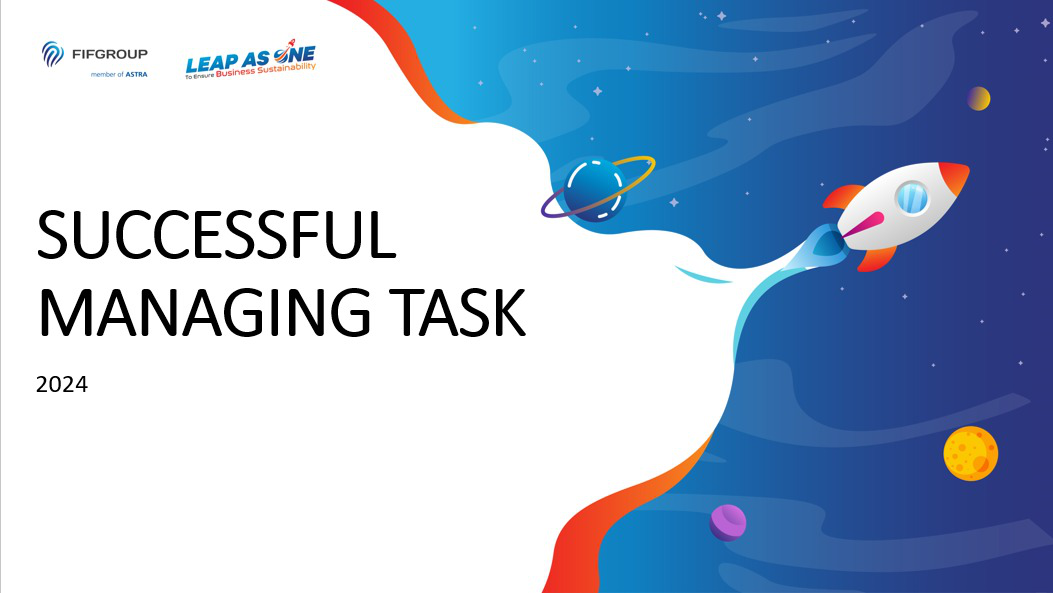 FIFGROUP
member of ASTRA

LEAP AS ONE
to Ensure Business Sustainability

SUCCESSFUL MANAGING TASK

2024